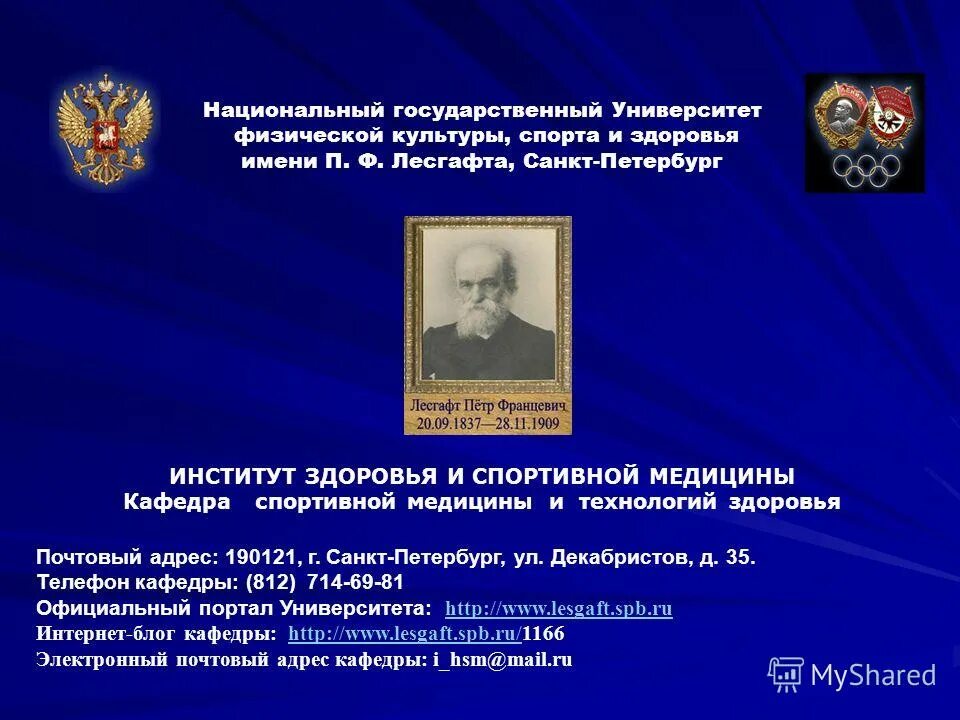 Национальный государственный Университет физической культуры, спорта и здоровья имени П. Ф. Лесгафта, Санкт-Петербург

Лесгафт Пётр Францевич
20.09.1837—28.11.1909

ИНСТИТУТ ЗДОРОВЬЯ И СПОРТИВНОЙ МЕДИЦИНЫ
Кафедра спортивной медицины и технологий здоровья

Почтовый адрес: 190121, г. Санкт-Петербург, ул. Декабристов, д. 35.
Телефон кафедры: (812) 714-69-81
Официальный портал Университета: http://www.lesgaft.spb.ru
Интернет-блог кафедры: http://www.lesgaft.spb.ru/1166
Электронный почтовый адрес кафедры: i_hsm@mail.ru

MyShared